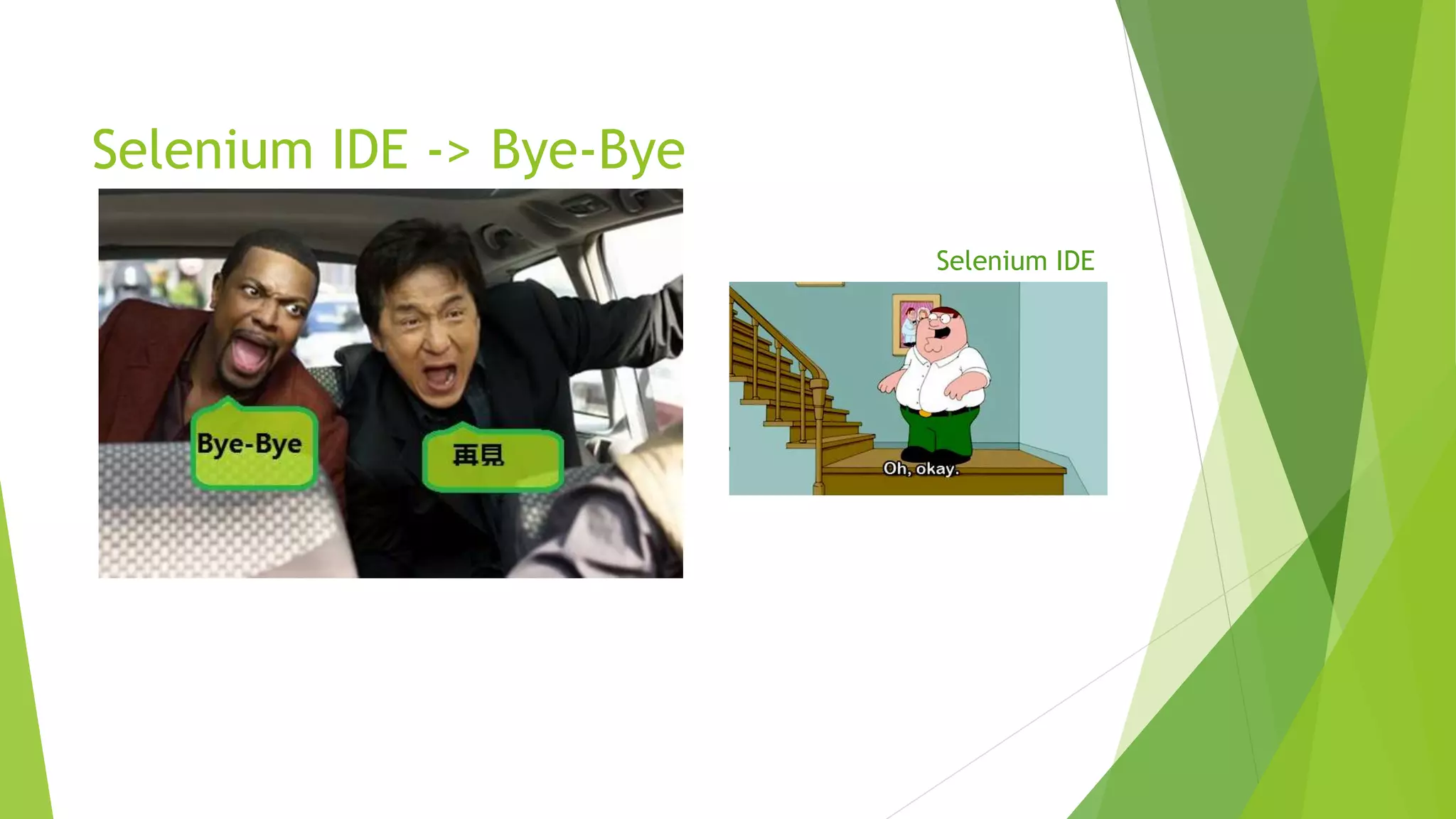 Selenium IDE -> Bye-Bye

Bye-Bye

再見

Selenium IDE

Oh, okay.